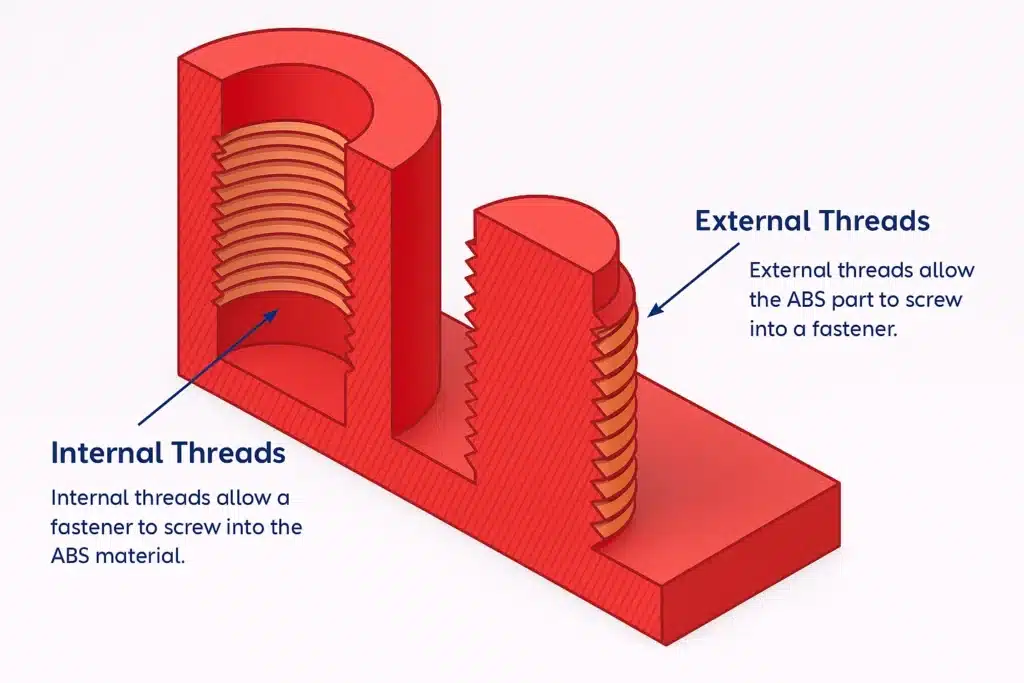 External Threads

External threads allow the ABS part to screw into a fastener.

Internal Threads

Internal threads allow a fastener to screw into the ABS material.